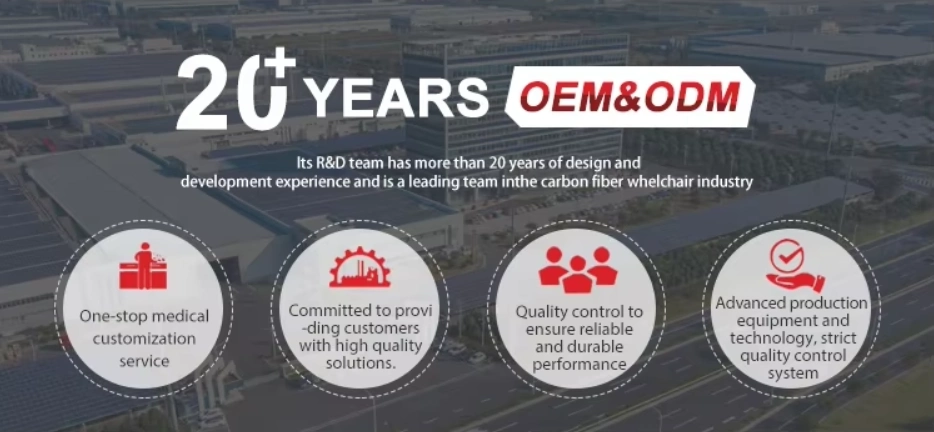 20+ YEARS OEM&ODM

Its R&D team has more than 20 years of design and development experience and is a leading team inthe carbon fiber whelchair industry

One-stop medical customization service

Committed to provi -ding customers with high quality solutions.

Quality control to ensure reliable and durable performance

Advanced production equipment and technology, strict quality control system